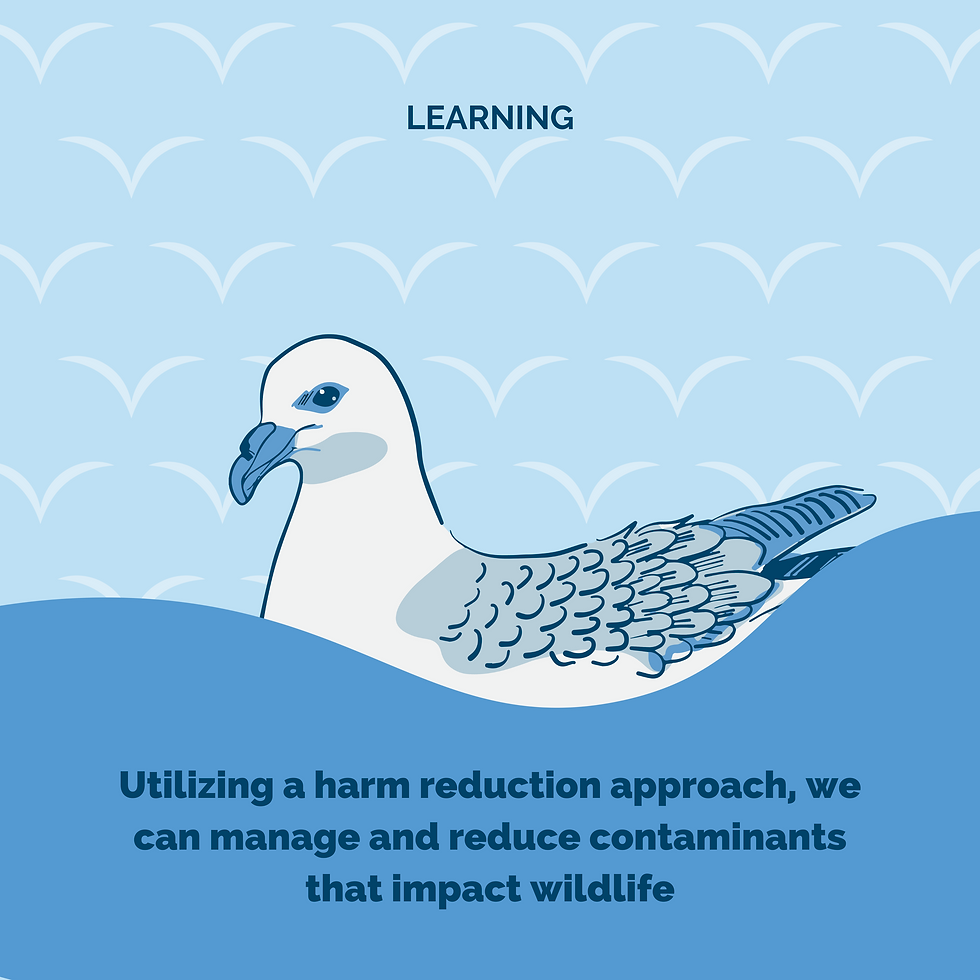 LEARNING

Utilizing a harm reduction approach, we can manage and reduce contaminants that impact wildlife